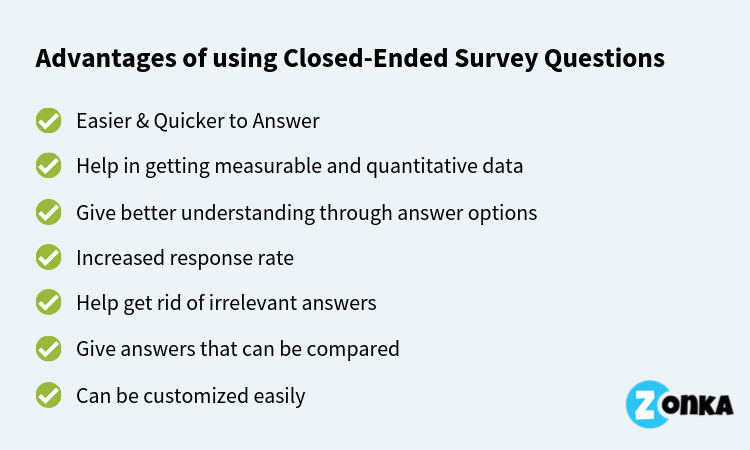 Advantages of using Closed-Ended Survey Questions

Easier & Quicker to Answer

Help in getting measurable and quantitative data

Give better understanding through answer options

Increased response rate

Help get rid of irrelevant answers

Give answers that can be compared

Can be customized easily

ZONKA